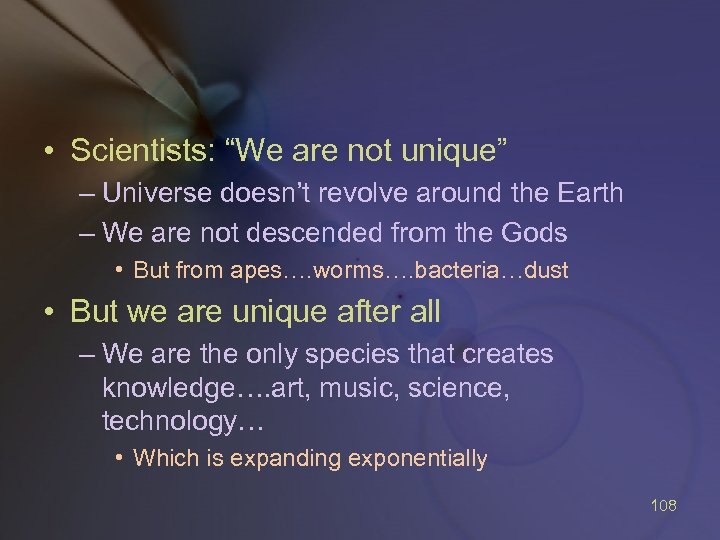 • Scientists: “We are not unique”
– Universe doesn’t revolve around the Earth
– We are not descended from the Gods
• But from apes….worms….bacteria…dust

• But we are unique after all
– We are the only species that creates knowledge….art, music, science, technology…
• Which is expanding exponentially

108